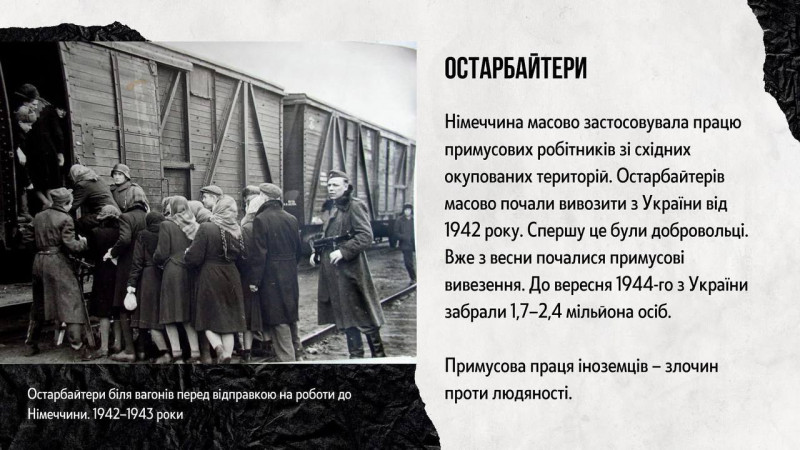 ОСТАРБАЙТЕРИ

Німеччина масово застосовувала працю примусових робітників зі східних окупованих територій. Остарбайтерів масово почали вивозити з України від 1942 року. Спершу це були добровольці. Вже з весни почалися примусові вивезення. До вересня 1944-го з України забрали 1,7–2,4 мільйона осіб.

Примусова праця іноземців – злочин проти людяності.

Остарбайтери біля вагонів перед відправкою на роботи до Німеччини. 1942–1943 роки